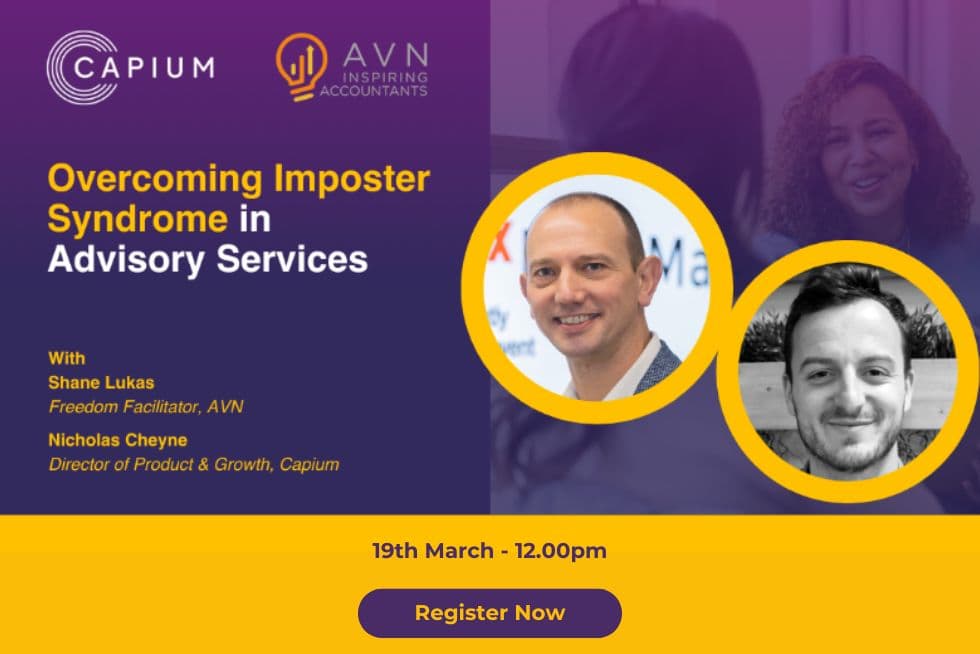 CAPIUM

AVN
INSPIRING ACCOUNTANTS

Overcoming Imposter Syndrome in Advisory Services

With
Shane Lukas
Freedom Facilitator, AVN

Nicholas Cheyne
Director of Product & Growth, Capium

19th March - 12.00pm

Register Now